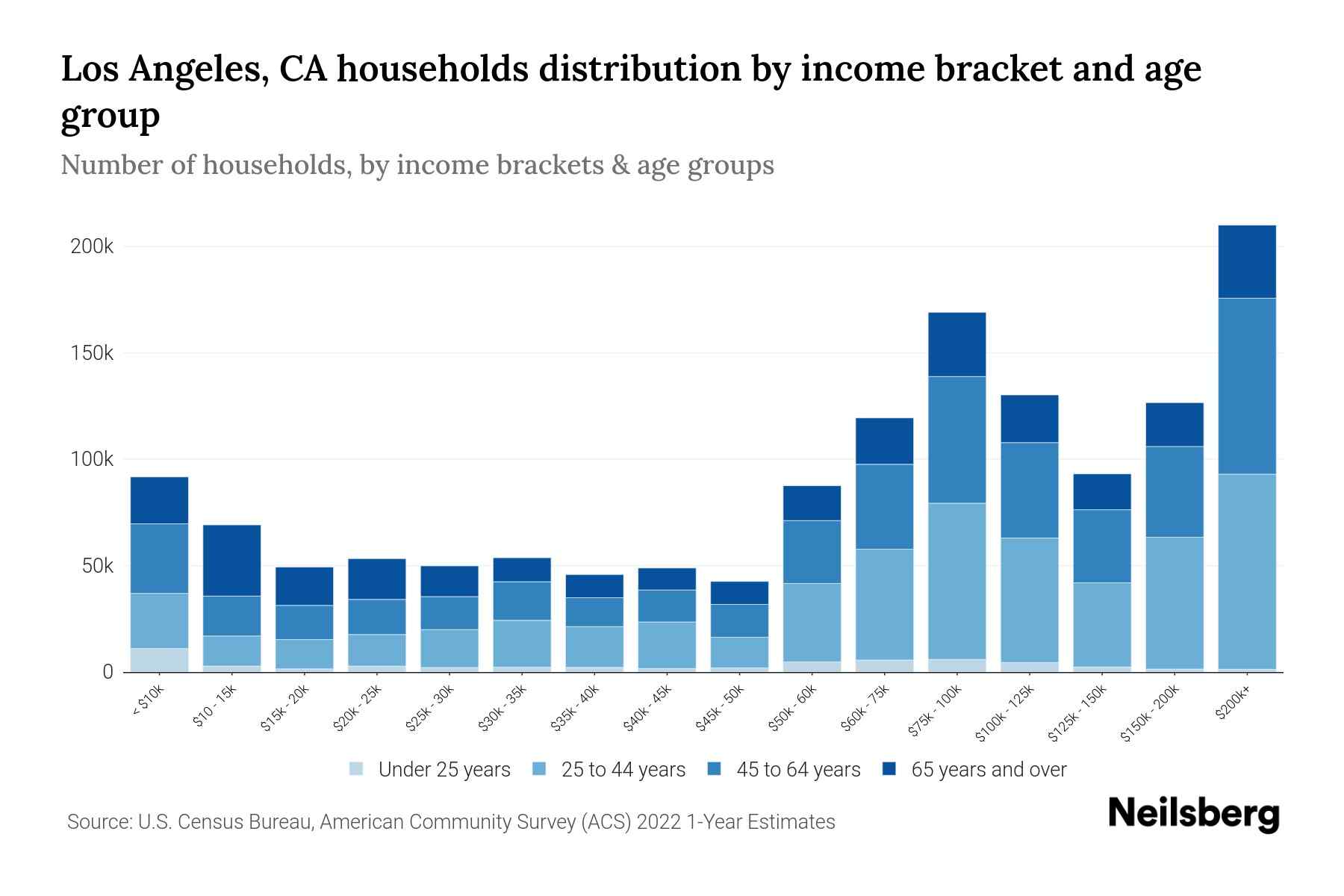 Los Angeles, CA households distribution by income bracket and age group

Number of households, by income brackets & age groups

200k
150k
100k
50k
0

< $10k
$10 - 15k
$15k - 20k
$20k - 25k
$25k - 30k
$30k - 35k
$35k - 40k
$40k - 45k
$45k - 50k
$50k - 60k
$60k - 75k
$75k - 100k
$100k - 125k
$125k - 150k
$150k - 200k
$200k+

Under 25 years
25 to 44 years
45 to 64 years
65 years and over

Source: U.S. Census Bureau, American Community Survey (ACS) 2022 1-Year Estimates

Neilsberg